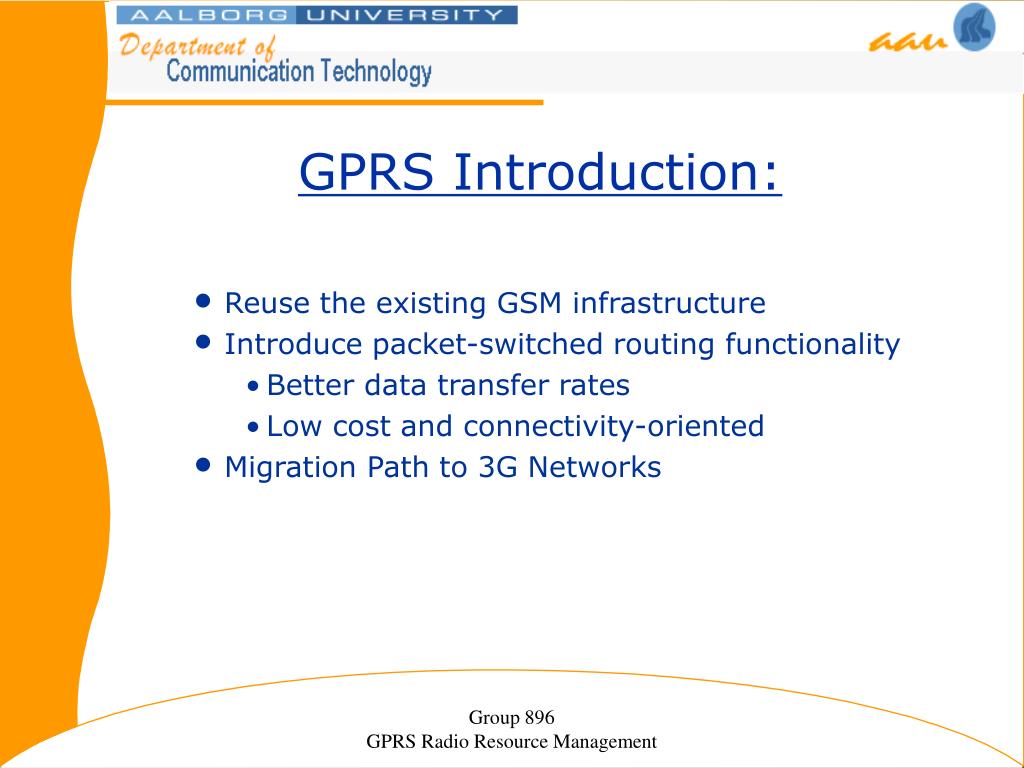 AALBORG UNIVERSITY
Department of
Communication Technology

aau

GPRS Introduction:

• Reuse the existing GSM infrastructure
• Introduce packet-switched routing functionality
  • Better data transfer rates
  • Low cost and connectivity-oriented
• Migration Path to 3G Networks

Group 896
GPRS Radio Resource Management